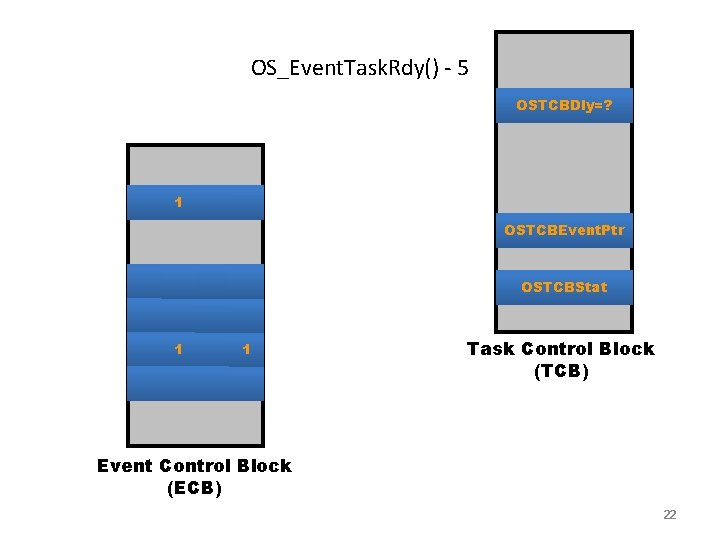 OS_EventTaskRdy() - 5

OSTCBDly=?

OSTCBEventPtr

OSTCBStat

Task Control Block (TCB)

1

1 1

Event Control Block (ECB)

22